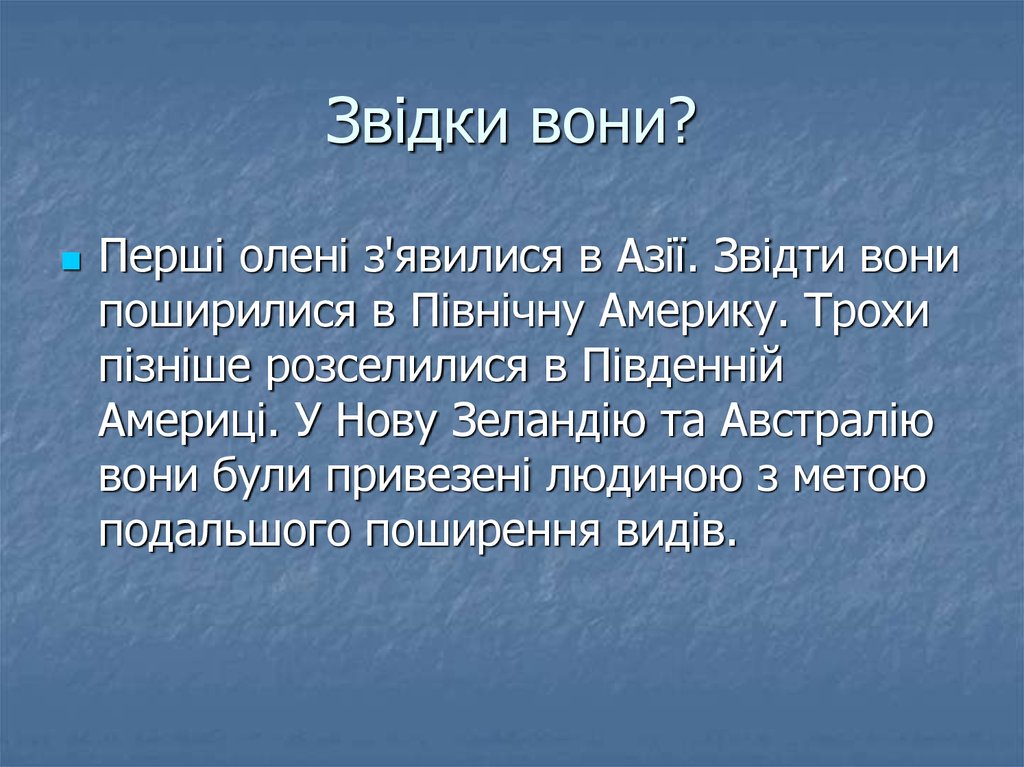 Звідки вони?

Перші олені з'явилися в Азії. Звідти вони поширилися в Північну Америку. Трохи пізніше розселилися в Південній Америці. У Нову Зеландію та Австралію вони були привезені людиною з метою подальшого поширення видів.